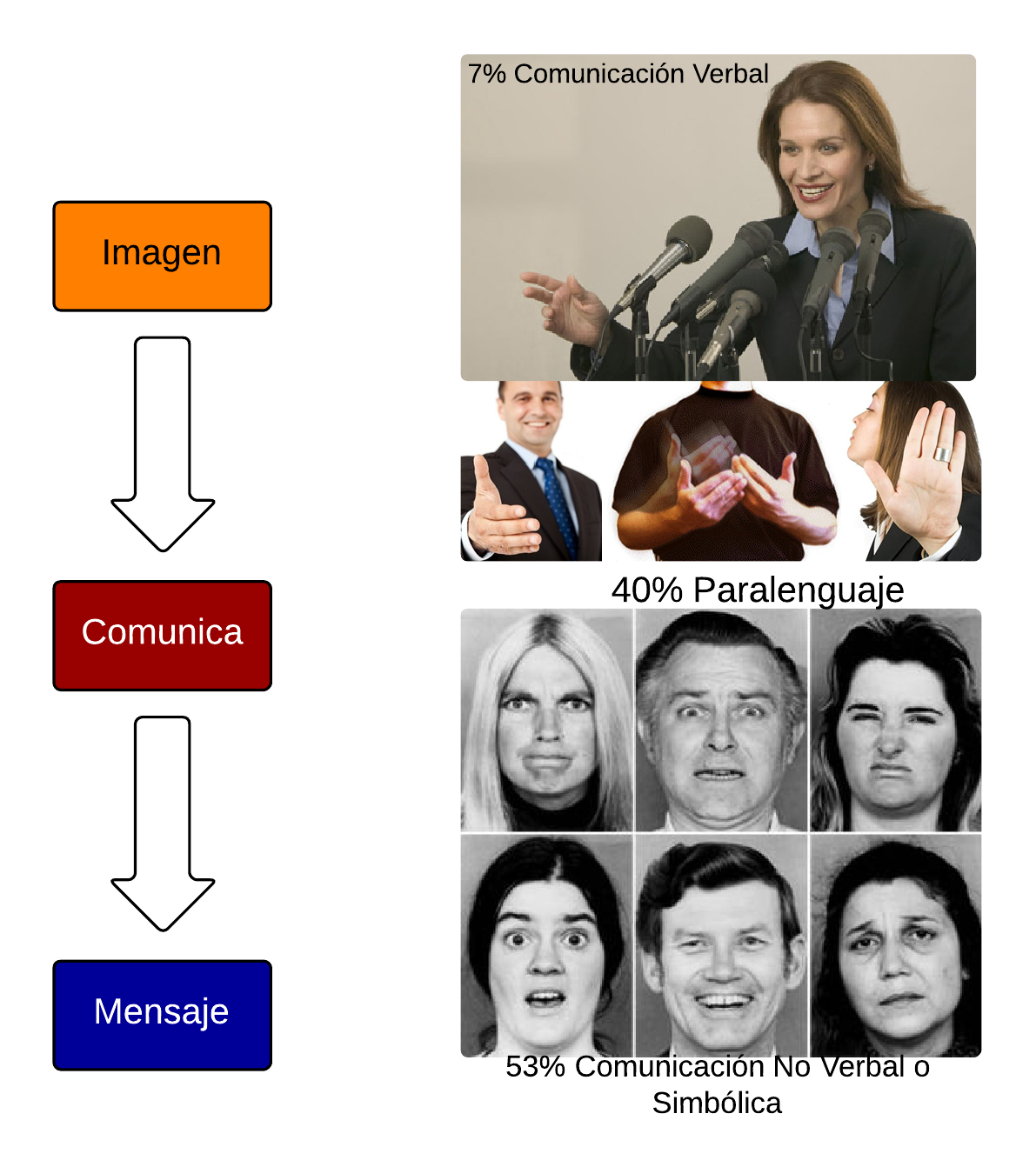 Imagen

Comunica

Mensaje

7% Comunicación Verbal

40% Paralenguaje

53% Comunicación No Verbal o Simbólica